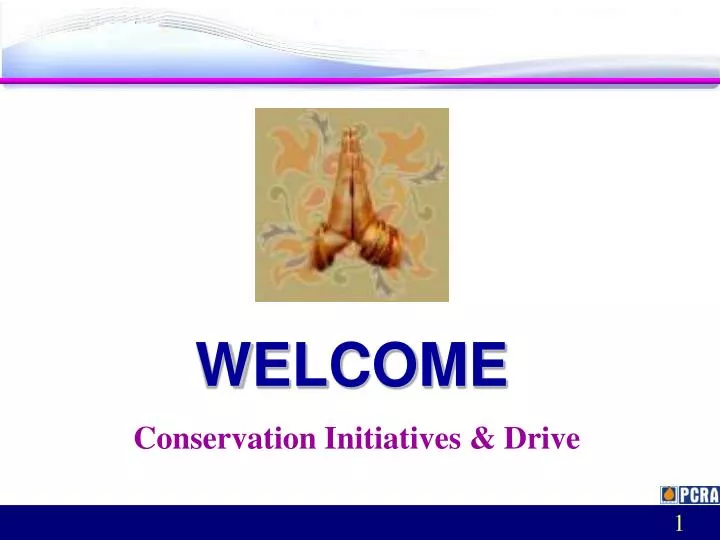 WELCOME

Conservation Initiatives & Drive

PCRA

1